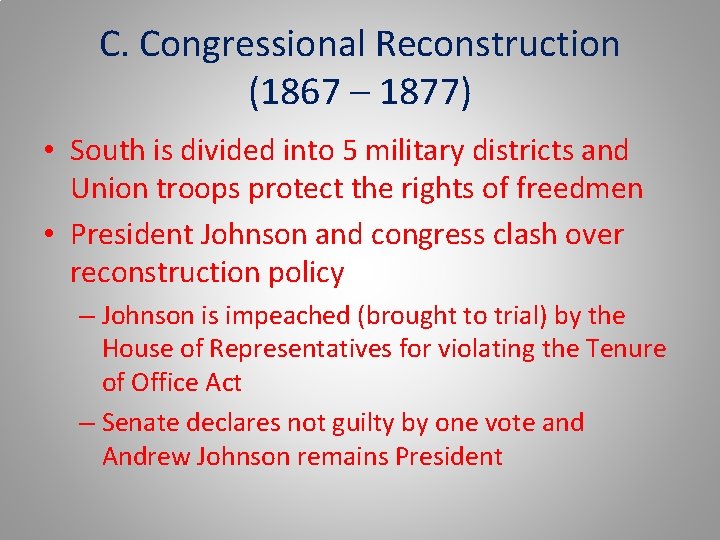 C. Congressional Reconstruction (1867 – 1877)

• South is divided into 5 military districts and Union troops protect the rights of freedmen

• President Johnson and congress clash over reconstruction policy

– Johnson is impeached (brought to trial) by the House of Representatives for violating the Tenure of Office Act

– Senate declares not guilty by one vote and Andrew Johnson remains President